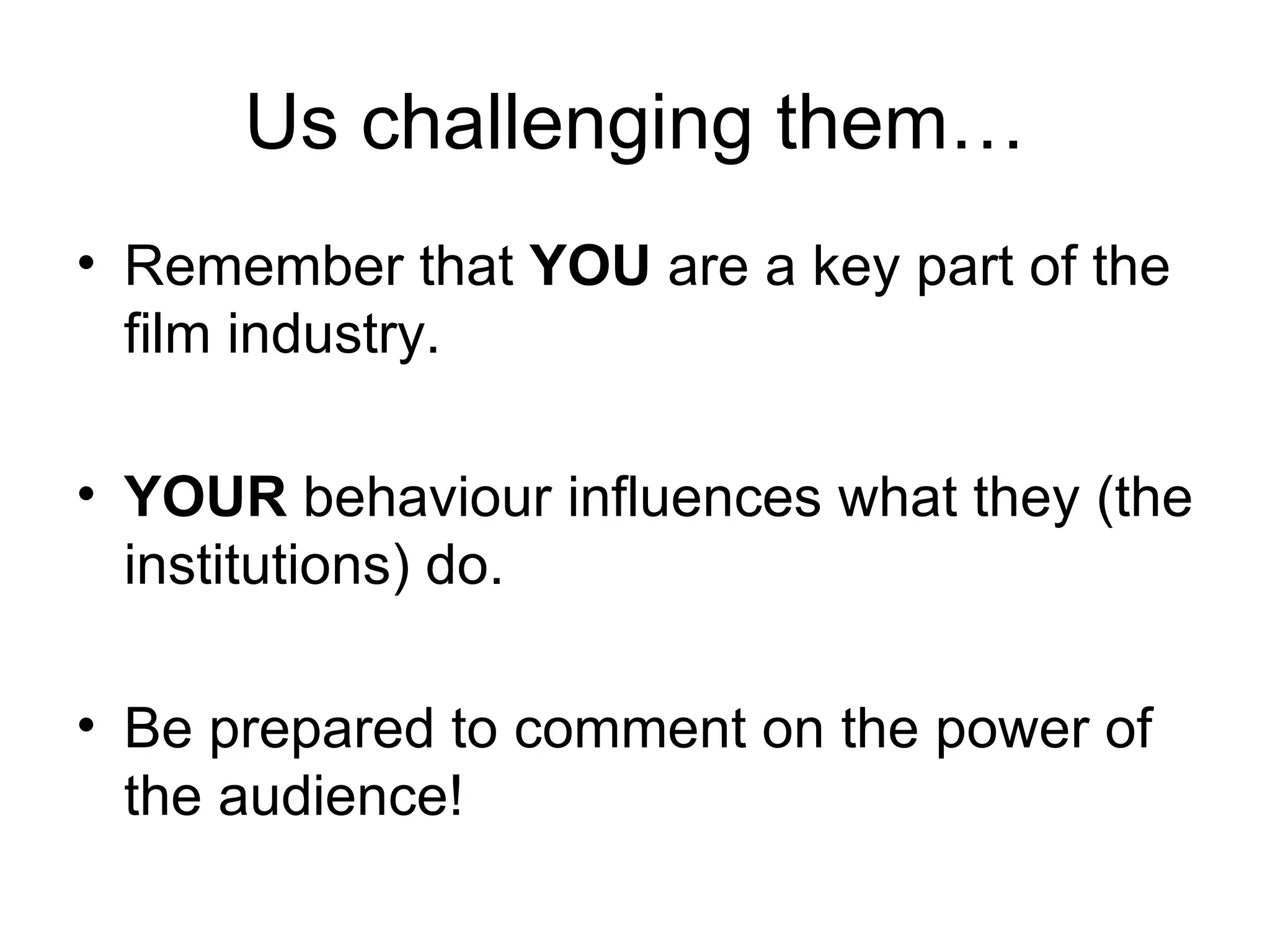 Us challenging them…

• Remember that YOU are a key part of the film industry.

• YOUR behaviour influences what they (the institutions) do.

• Be prepared to comment on the power of the audience!